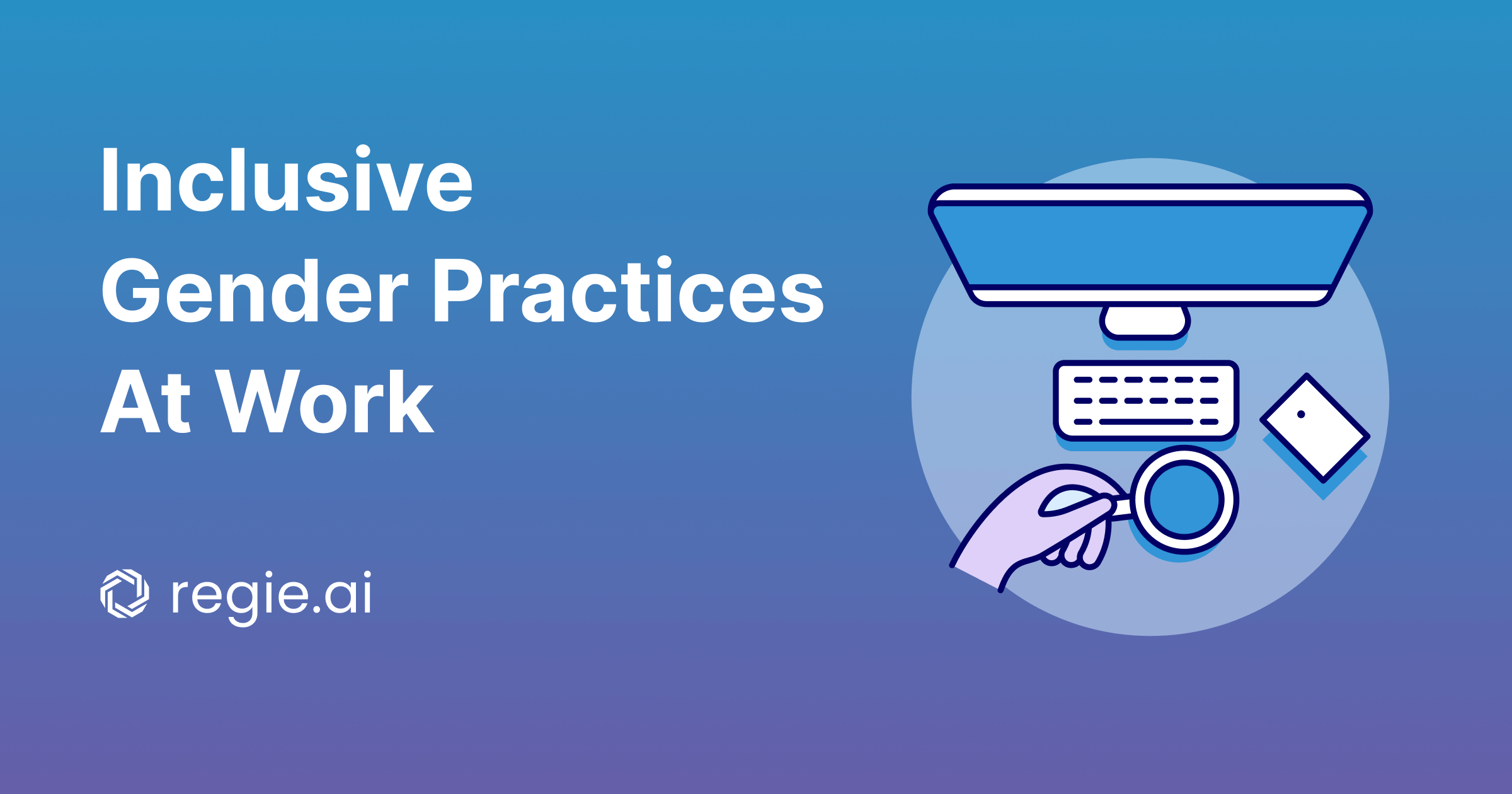 Inclusive
Gender Practices
At Work

regie.ai